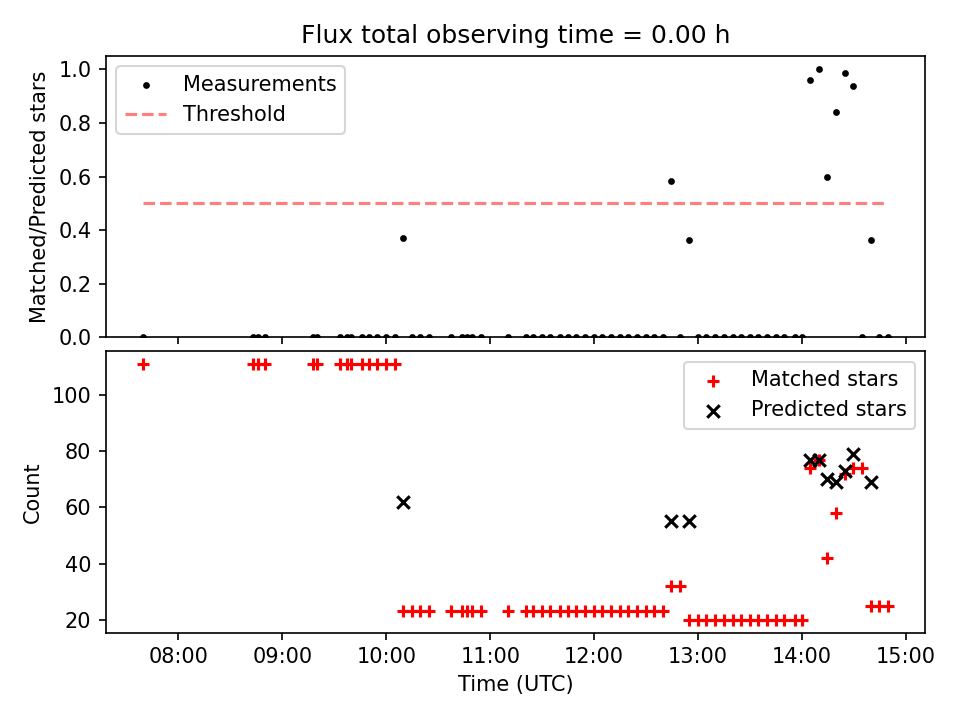 Flux total observing time = 0.00 h

Measurements
Threshold

Matched/Predicted stars

1.0
0.8
0.6
0.4
0.2
0.0

Matched stars
Predicted stars

Count

100
80
60
40
20

08:00 09:00 10:00 11:00 12:00 13:00 14:00 15:00

Time (UTC)